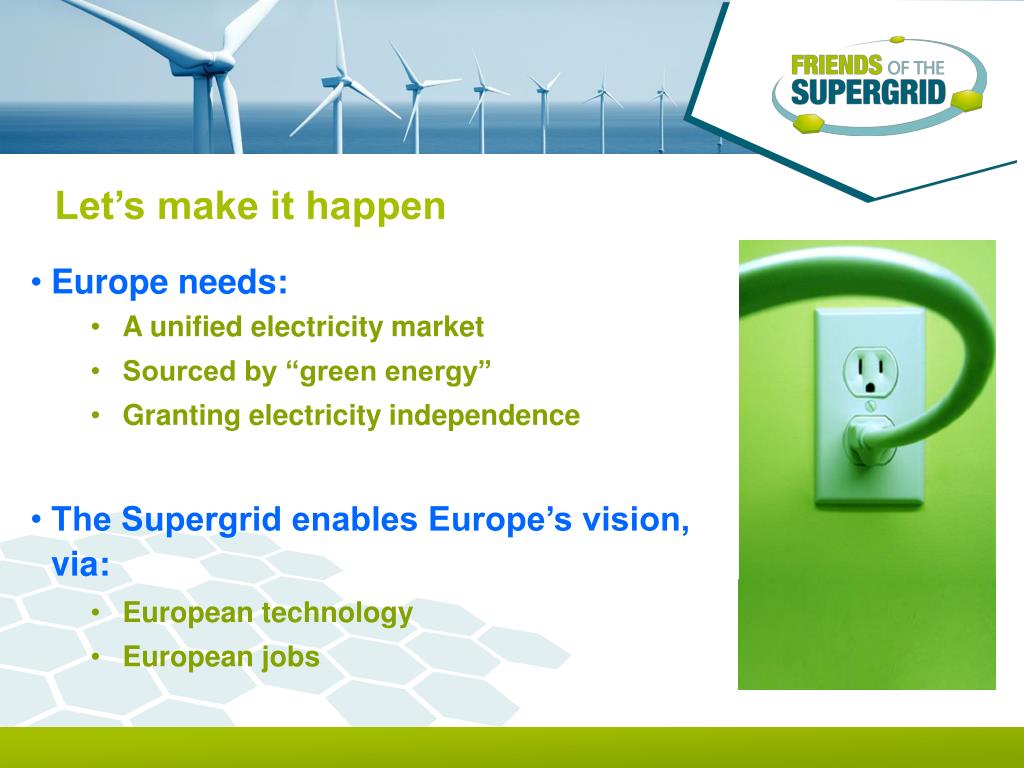 FRIENDS OF THE SUPERGRID

Let’s make it happen

• Europe needs:
  • A unified electricity market
  • Sourced by “green energy”
  • Granting electricity independence

• The Supergrid enables Europe’s vision, via:
  • European technology
  • European jobs